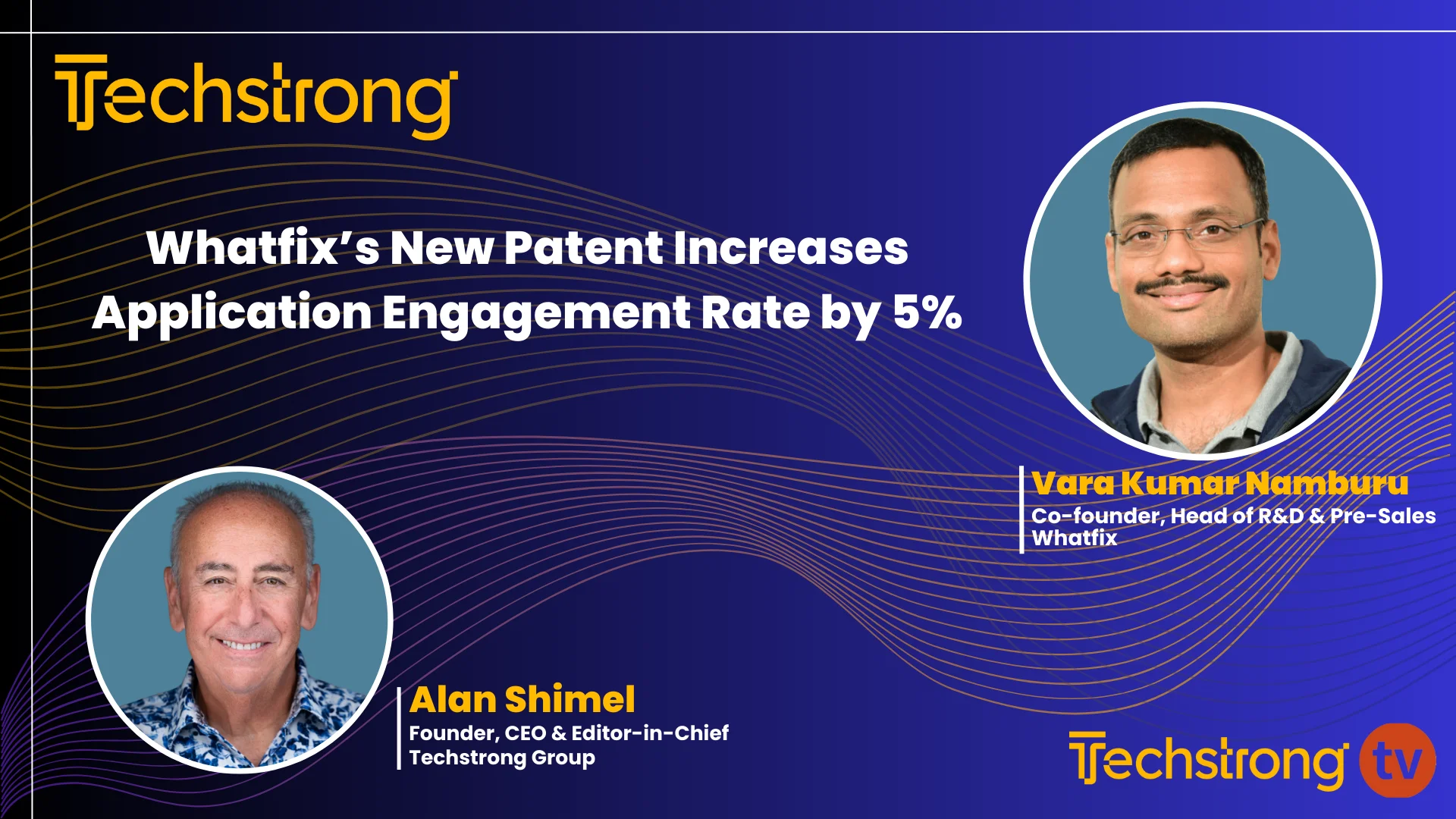 Techstrong

Whatfix's New Patent Increases Application Engagement Rate by 5%

Vara Kumar Namburu
Co-founder, Head of R&D & Pre-Sales
Whatfix

Alan Shimel
Founder, CEO & Editor-in-Chief
Techstrong Group

Techstrong tv